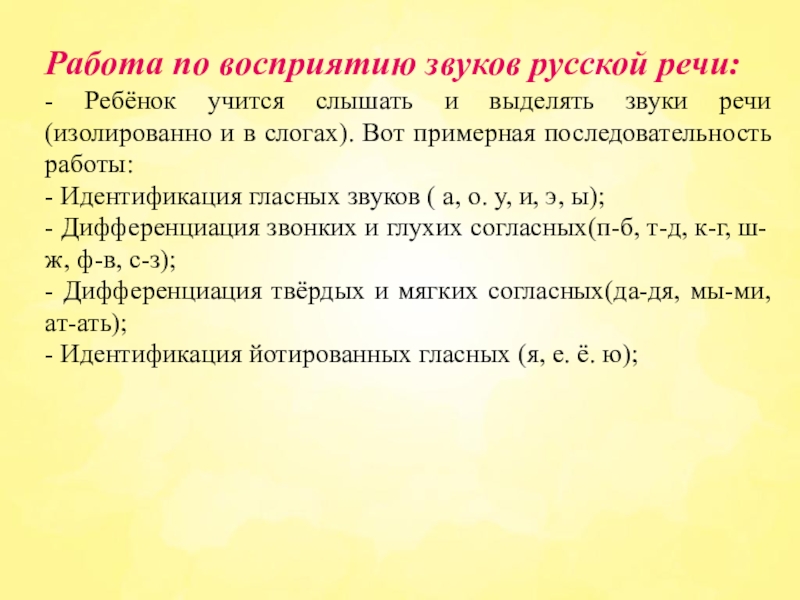 Работа по восприятию звуков русской речи:

- Ребёнок учится слышать и выделять звуки речи (изолированно и в слогах). Вот примерная последовательность работы:

- Идентификация гласных звуков ( а, о. у, и, э, ы);

- Дифференциация звонких и глухих согласных(п-б, т-д, к-г, ш-ж, ф-в, с-з);

- Дифференциация твёрдых и мягких согласных(да-дя, мы-ми, ат-ать);

- Идентификация йотированных гласных (я, е. ё. ю);